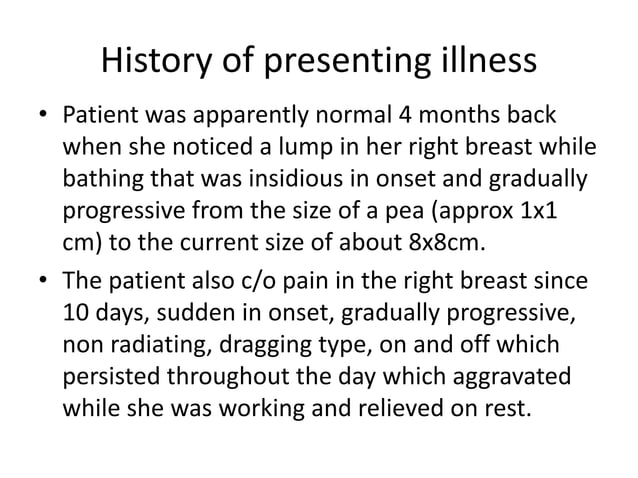 History of presenting illness

• Patient was apparently normal 4 months back when she noticed a lump in her right breast while bathing that was insidious in onset and gradually progressive from the size of a pea (approx 1x1 cm) to the current size of about 8x8cm.

• The patient also c/o pain in the right breast since 10 days, sudden in onset, gradually progressive, non radiating, dragging type, on and off which persisted throughout the day which aggravated while she was working and relieved on rest.